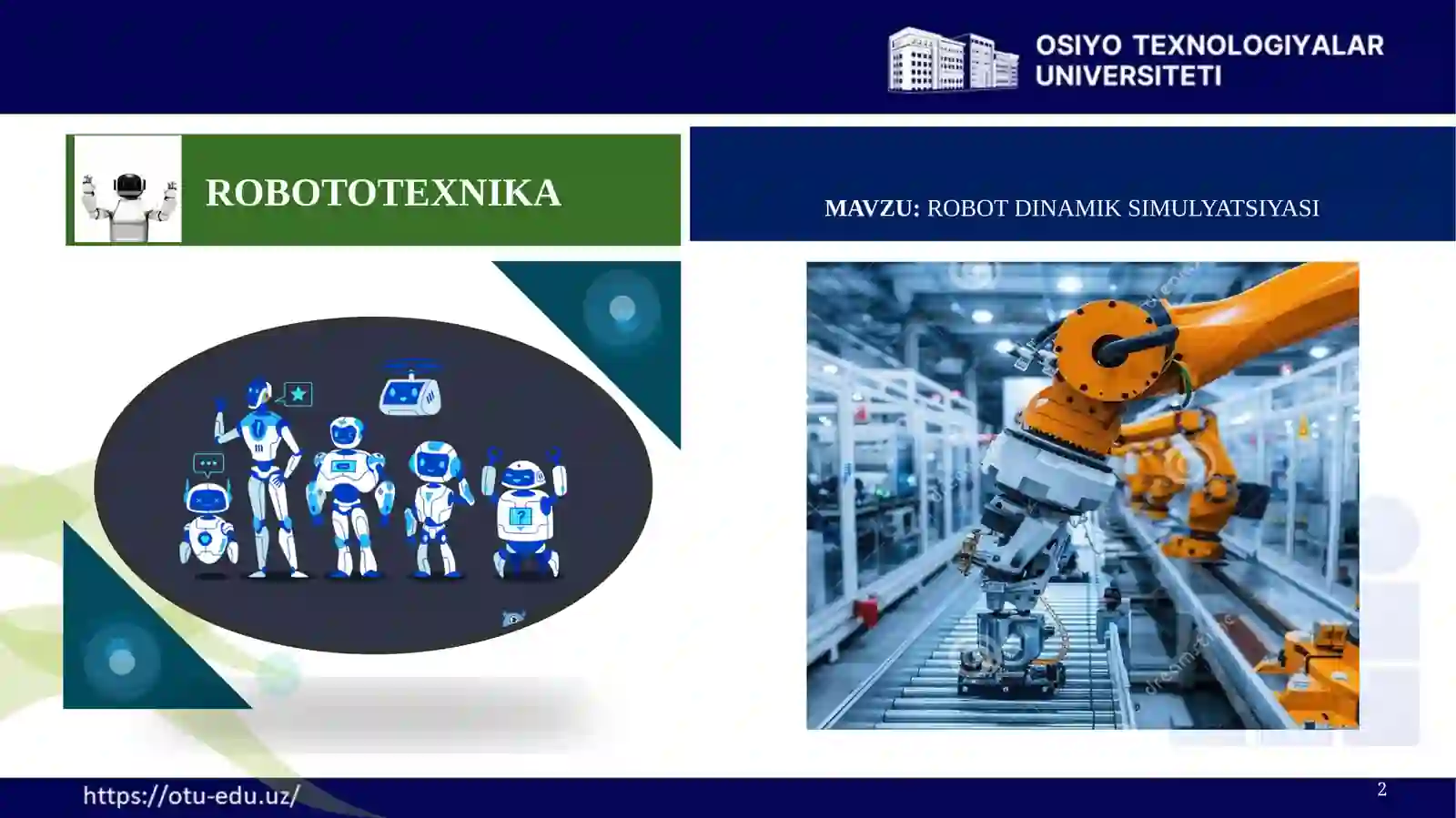 OSIYO TEXNOLOGIYALAR UNIVERSITETI

ROBOTOTEXNIKA

MAVZU: ROBOT DINAMIK SIMULYATSIYASI

https://otu-edu.uz/

2